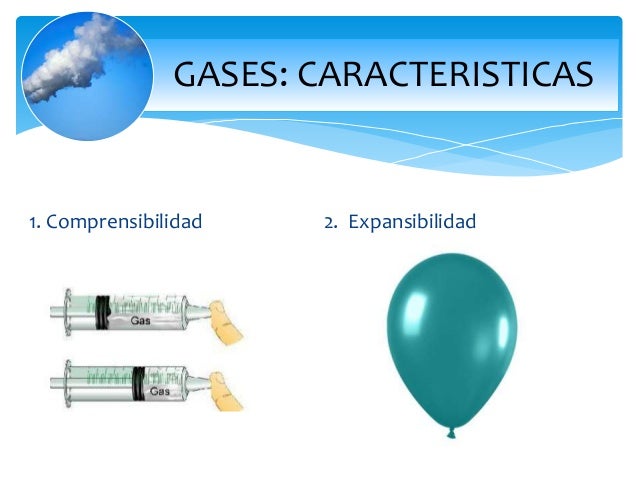 GASES: CARACTERISTICAS

1. Comprensibilidad

Gas

Gas

2. Expansibilidad